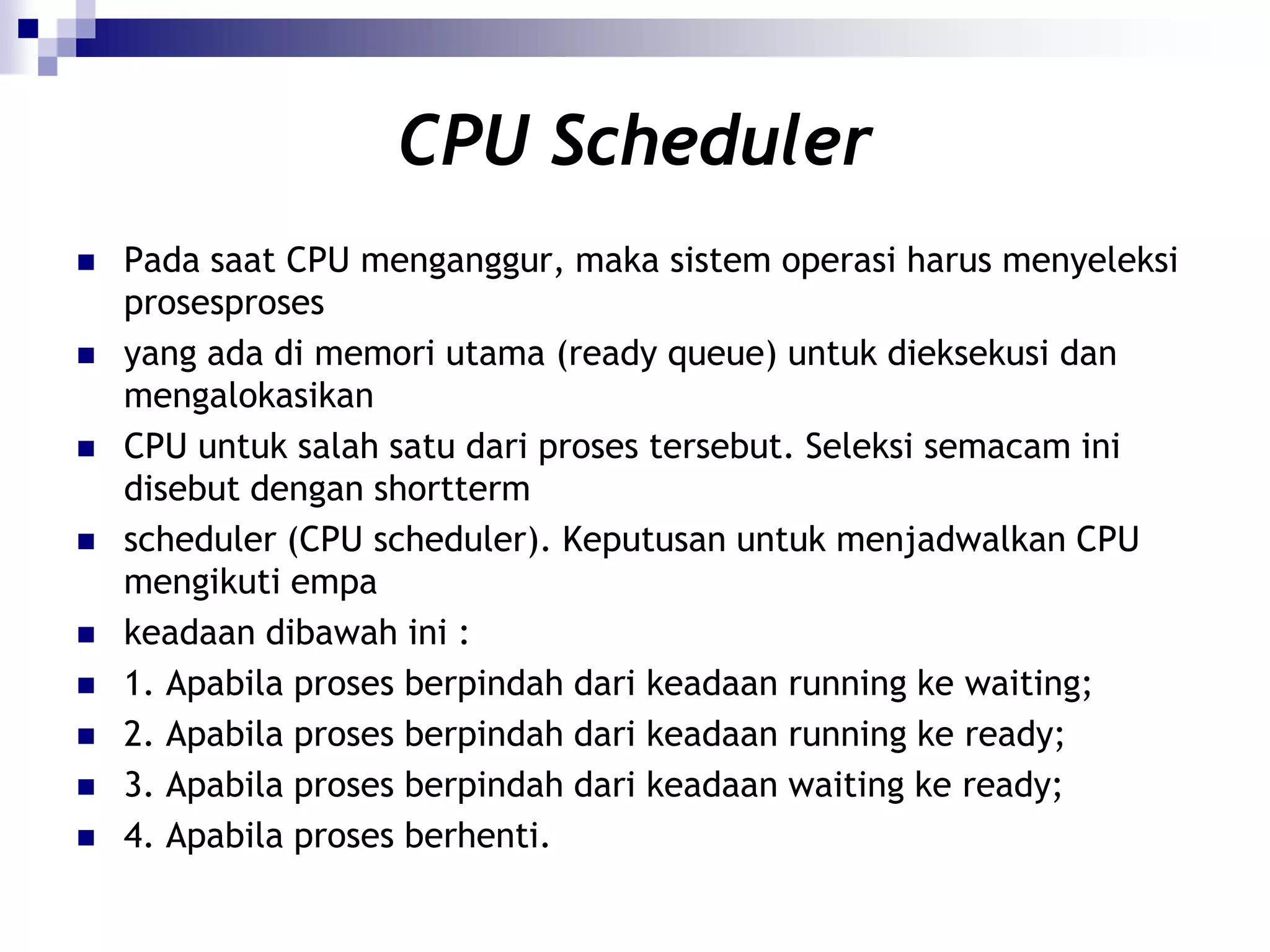 CPU Scheduler

Pada saat CPU menganggur, maka sistem operasi harus menyeleksi prosesproses

yang ada di memori utama (ready queue) untuk dieksekusi dan mengalokasikan

CPU untuk salah satu dari proses tersebut. Seleksi semacam ini disebut dengan shortterm

scheduler (CPU scheduler). Keputusan untuk menjadwalkan CPU mengikuti empa

keadaan dibawah ini :

1. Apabila proses berpindah dari keadaan running ke waiting;

2. Apabila proses berpindah dari keadaan running ke ready;

3. Apabila proses berpindah dari keadaan waiting ke ready;

4. Apabila proses berhenti.